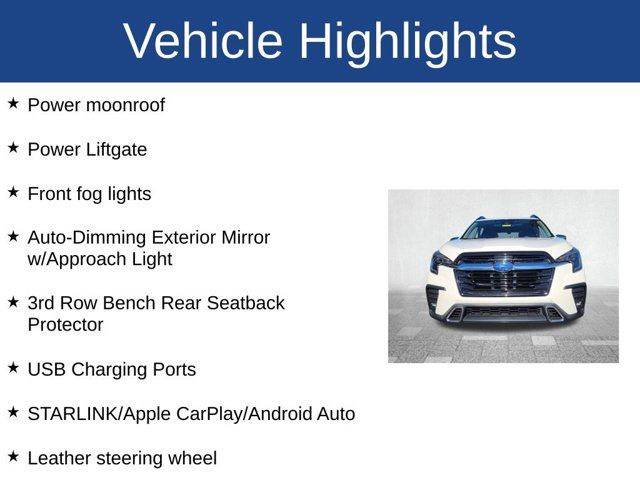 Vehicle Highlights

★ Power moonroof

★ Power Liftgate

★ Front fog lights

★ Auto-Dimming Exterior Mirror w/Approach Light

★ 3rd Row Bench Rear Seatback Protector

★ USB Charging Ports

★ STARLINK/Apple CarPlay/Android Auto

★ Leather steering wheel